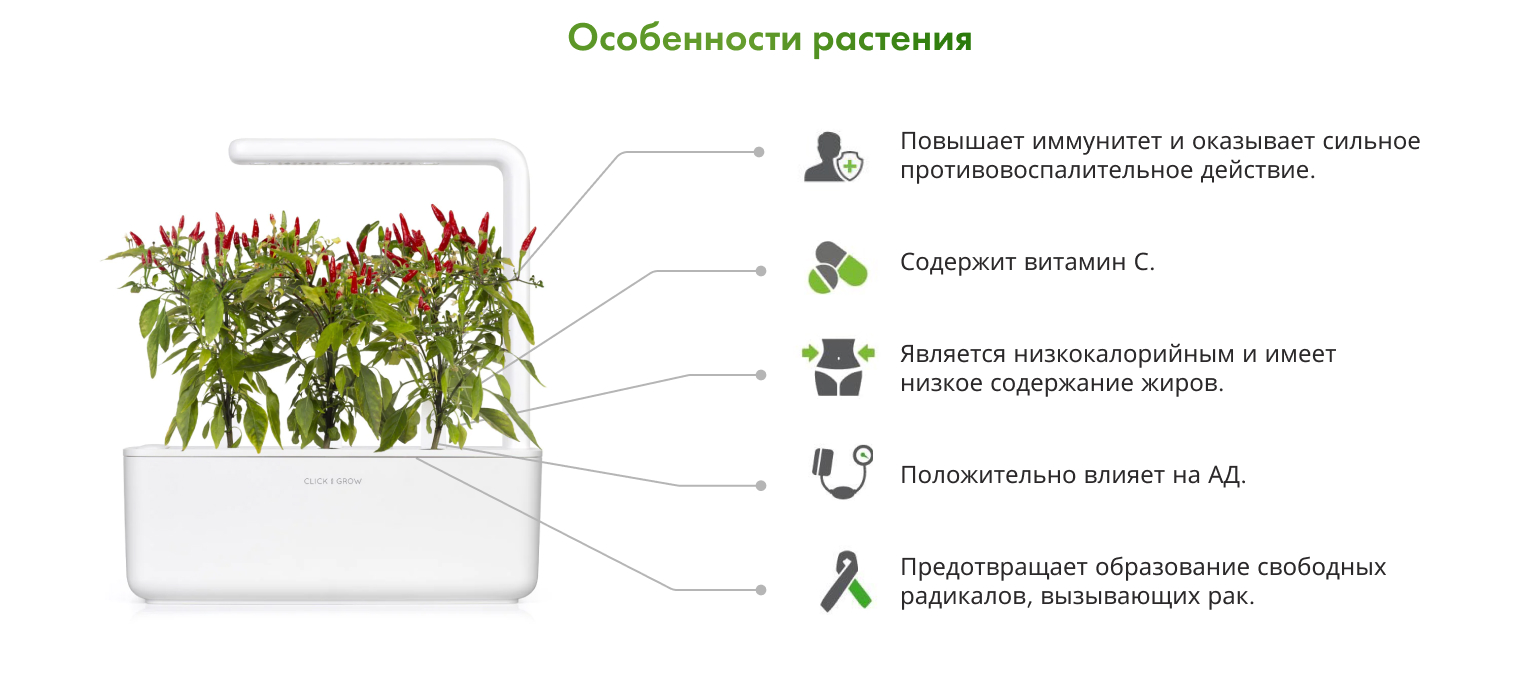 Особенности растения

CLICK & GROW

Повышает иммунитет и оказывает сильное противовоспалительное действие.

Содержит витамин С.

Является низкокалорийным и имеет низкое содержание жиров.

Положительно влияет на АД.

Предотвращает образование свободных радикалов, вызывающих рак.